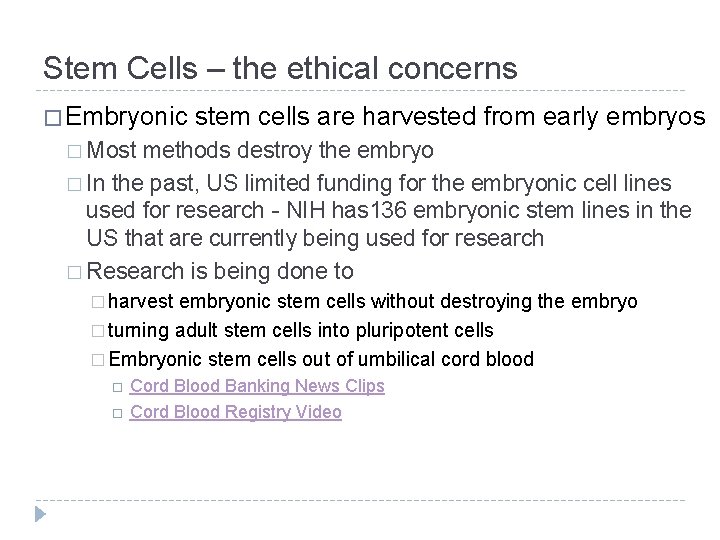 Stem Cells – the ethical concerns

□ Embryonic stem cells are harvested from early embryos

□ Most methods destroy the embryo

□ In the past, US limited funding for the embryonic cell lines used for research - NIH has136 embryonic stem lines in the US that are currently being used for research

□ Research is being done to

□ harvest embryonic stem cells without destroying the embryo

□ turning adult stem cells into pluripotent cells

□ Embryonic stem cells out of umbilical cord blood

□ Cord Blood Banking News Clips

□ Cord Blood Registry Video